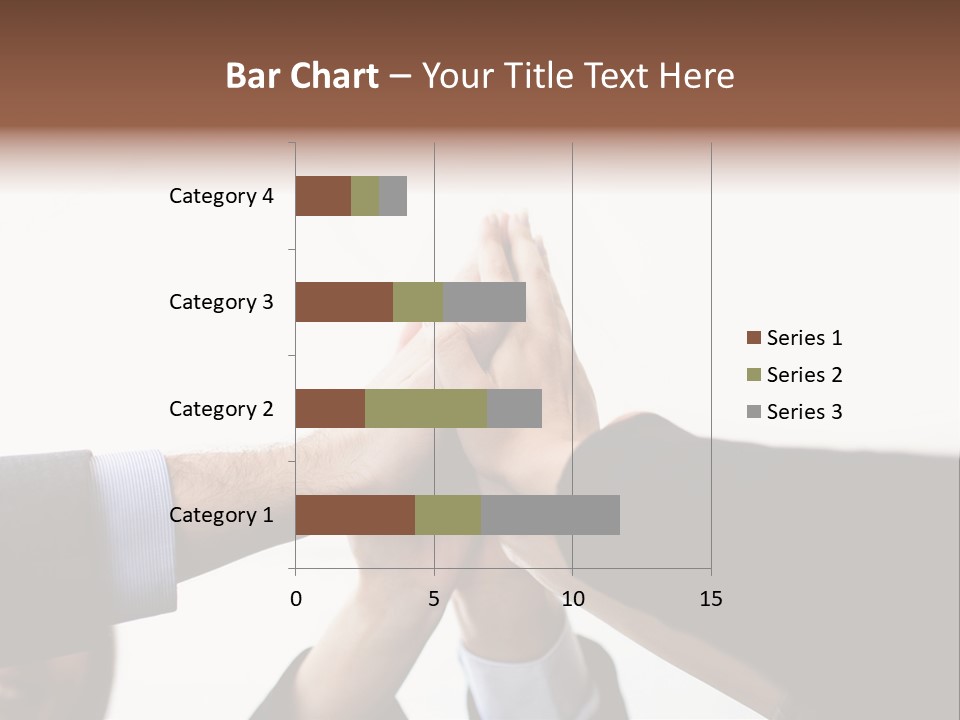 Bar Chart – Your Title Text Here

Category 4
Category 3
Category 2
Category 1

0
5
10
15

Series 1
Series 2
Series 3